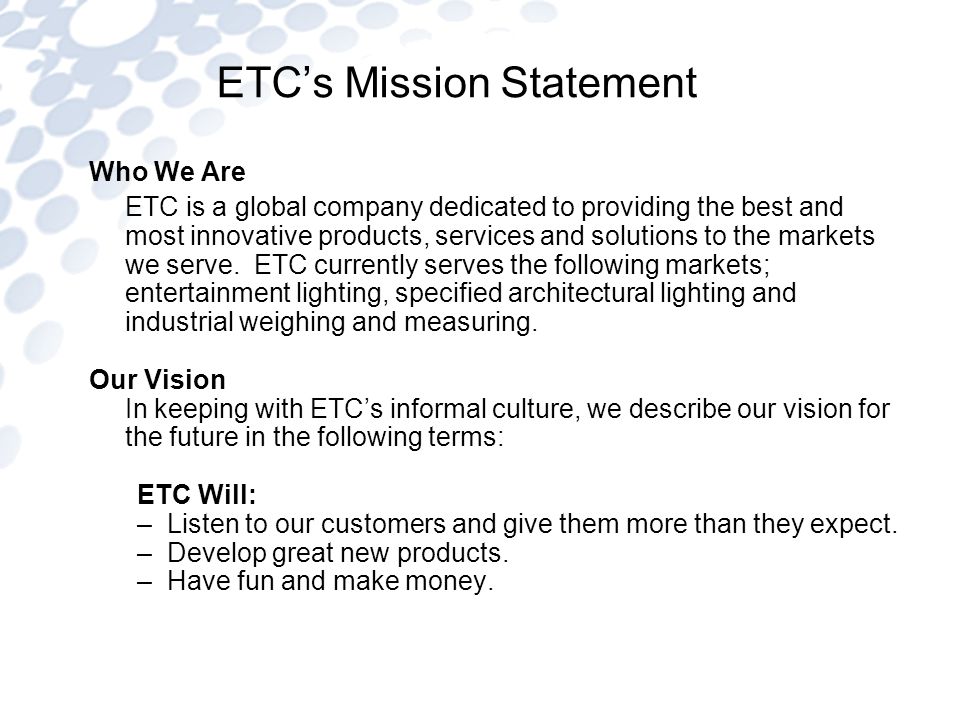 ETC’s Mission Statement

Who We Are

ETC is a global company dedicated to providing the best and most innovative products, services and solutions to the markets we serve. ETC currently serves the following markets; entertainment lighting, specified architectural lighting and industrial weighing and measuring.

Our Vision

In keeping with ETC’s informal culture, we describe our vision for the future in the following terms:

ETC Will:
– Listen to our customers and give them more than they expect.
– Develop great new products.
– Have fun and make money.